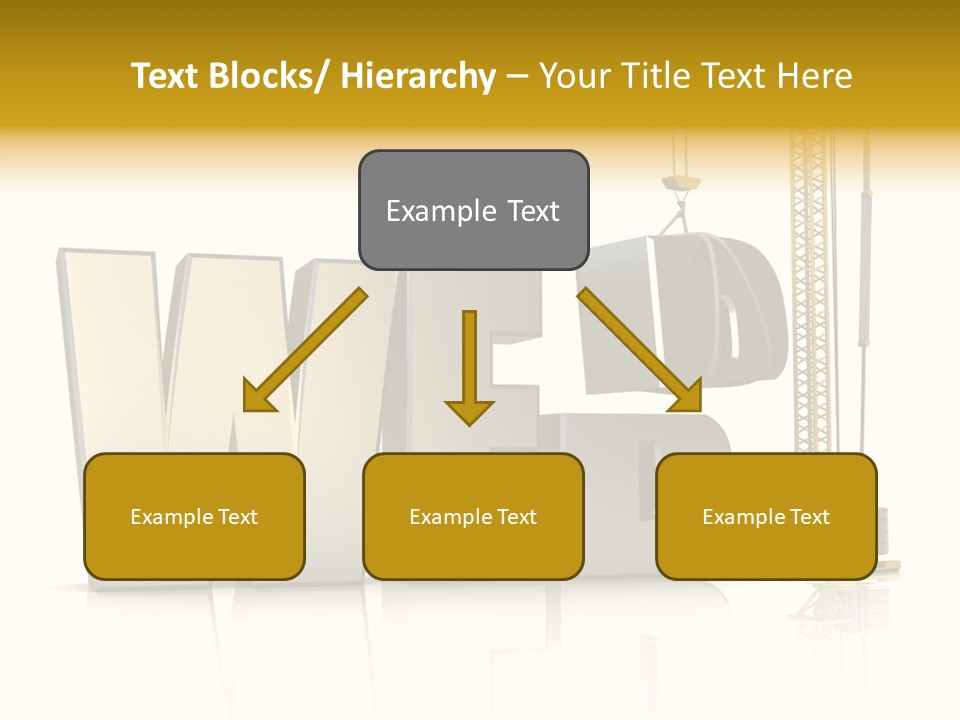 Text Blocks/ Hierarchy – Your Title Text Here

Example Text

Example Text

Example Text

Example Text